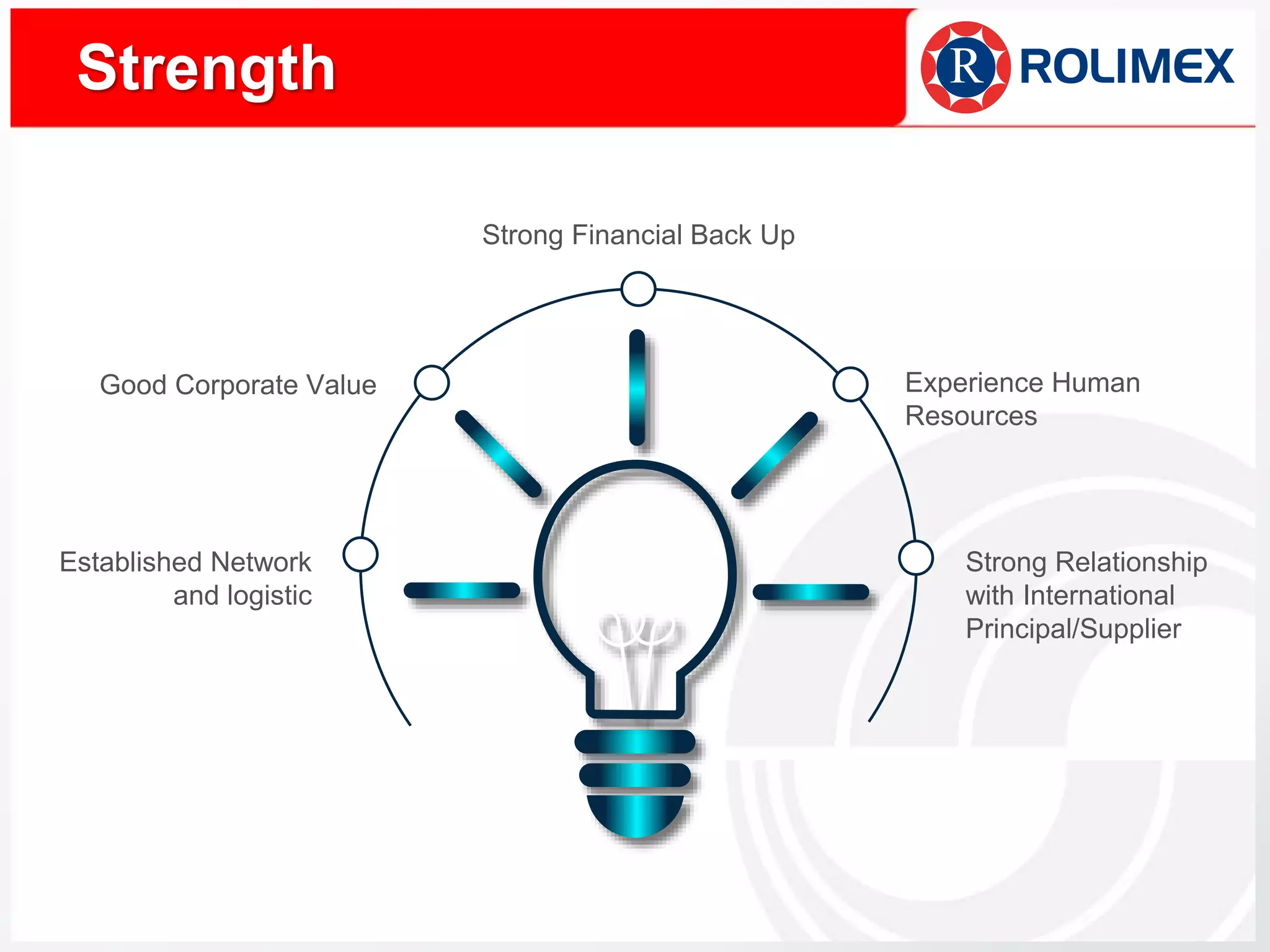 Strength

R ROLIMEX

Strong Financial Back Up

Good Corporate Value

Experience Human Resources

Established Network and logistic

Strong Relationship with International Principal/Supplier